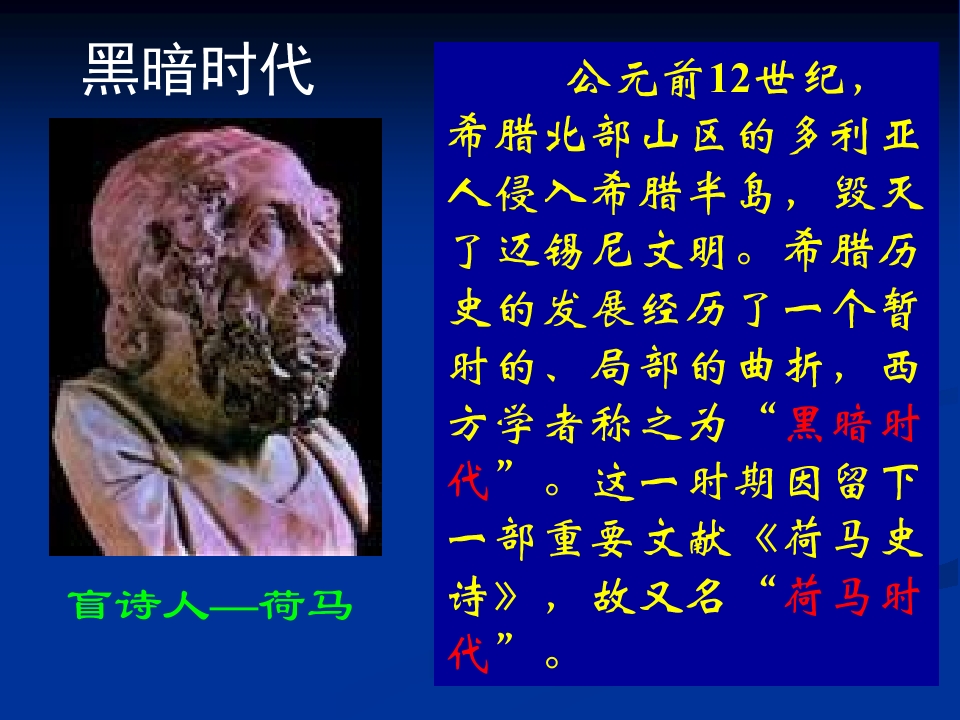 黑暗时代

盲诗人—荷马

公元前12世纪，希腊北部山区的多利亚人侵入希腊半岛，毁灭了迈锡尼文明。希腊历史的发展经历了一个暂时的、局部的曲折，西方学者称之为“黑暗时代”。这一时期因留下一部重要文献《荷马史诗》，故又名“荷马时代”。